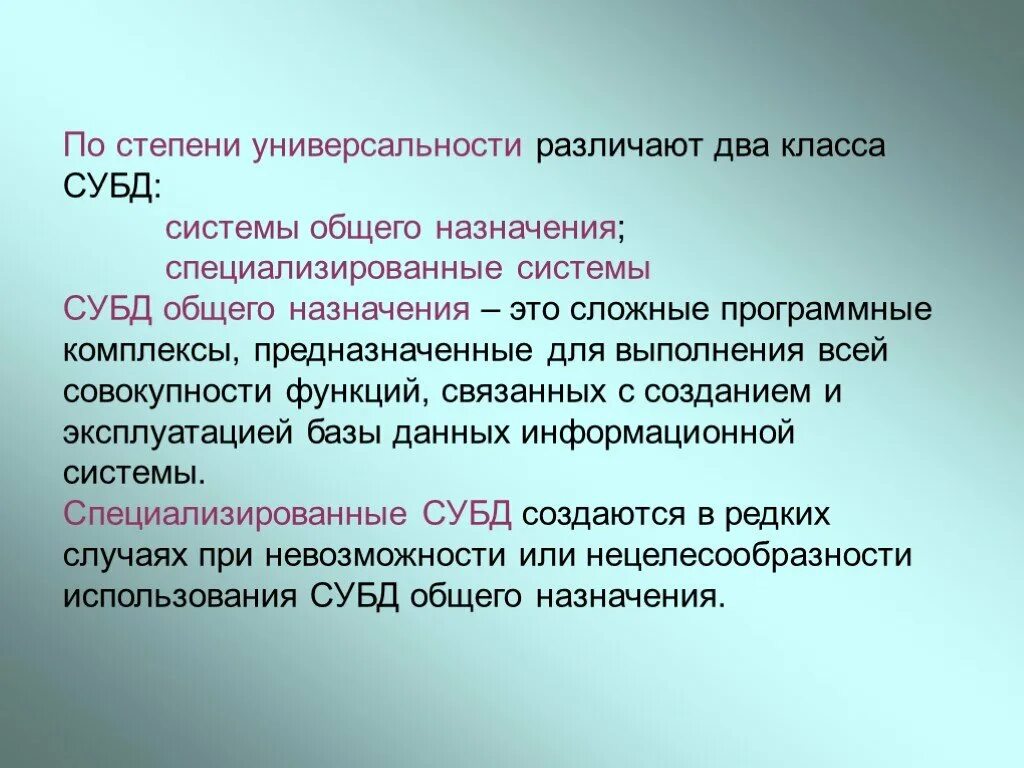 По степени универсальности различают два класса СУБД:

системы общего назначения;

специализированные системы

СУБД общего назначения – это сложные программные комплексы, предназначенные для выполнения всей совокупности функций, связанных с созданием и эксплуатацией базы данных информационной системы.

Специализированные СУБД создаются в редких случаях при невозможности или нецелесообразности использования СУБД общего назначения.